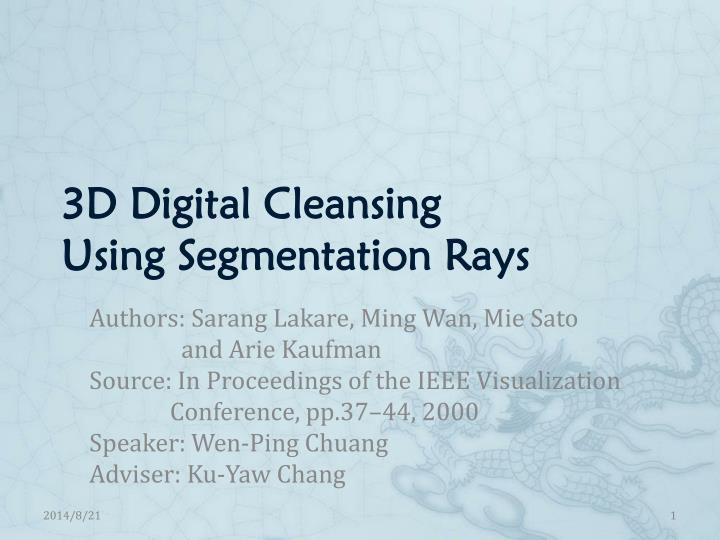 3D Digital Cleansing Using Segmentation Rays

Authors: Sarang Lakare, Ming Wan, Mie Sato and Arie Kaufman
Source: In Proceedings of the IEEE Visualization Conference, pp.37–44, 2000
Speaker: Wen-Ping Chuang
Adviser: Ku-Yaw Chang

2014/8/21

1